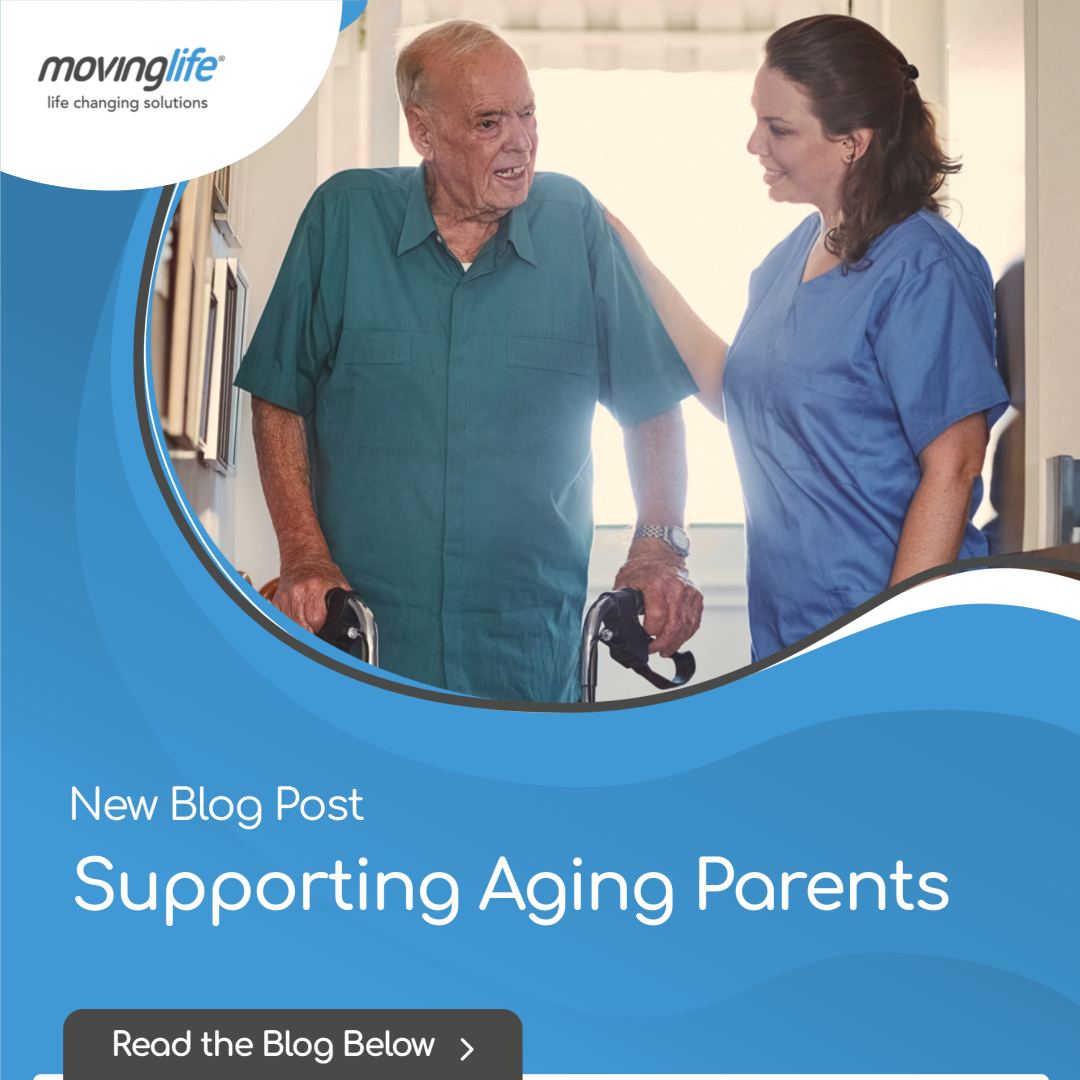 movinglife®
life changing solutions

New Blog Post

Supporting Aging Parents

Read the Blog Below >